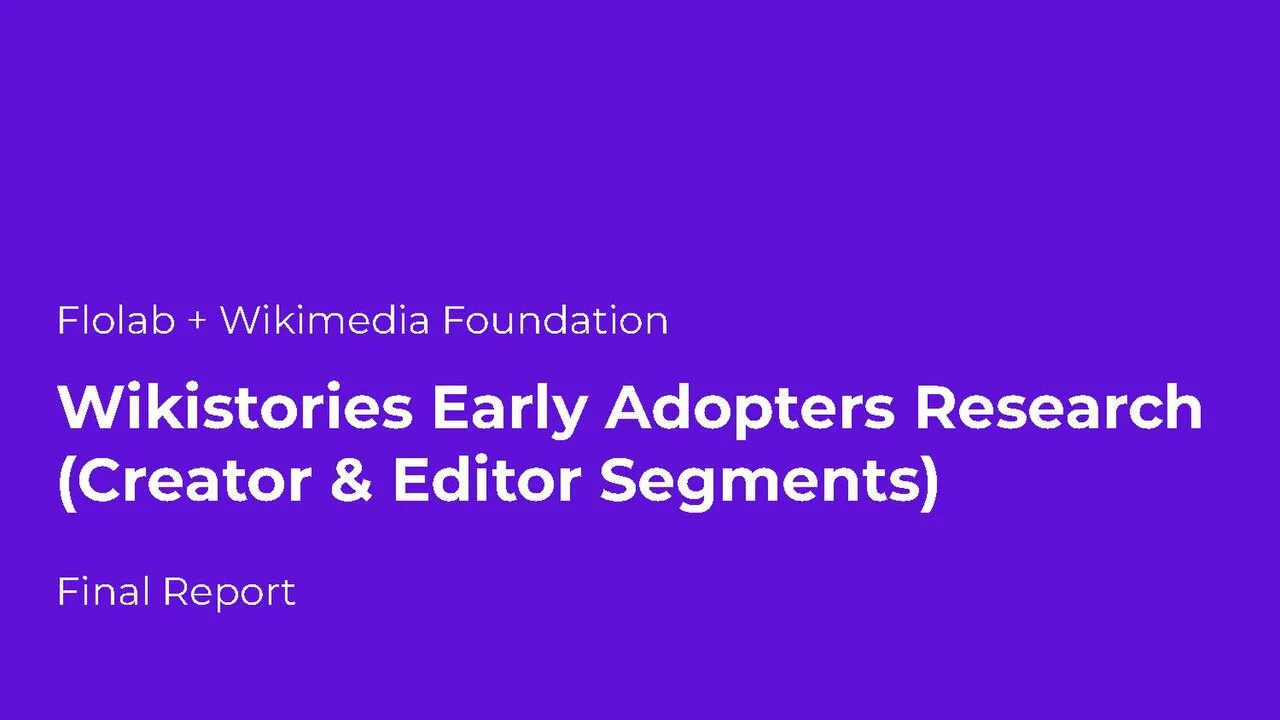 Flolab + Wikimedia Foundation

Wikistories Early Adopters Research (Creator & Editor Segments)

Final Report